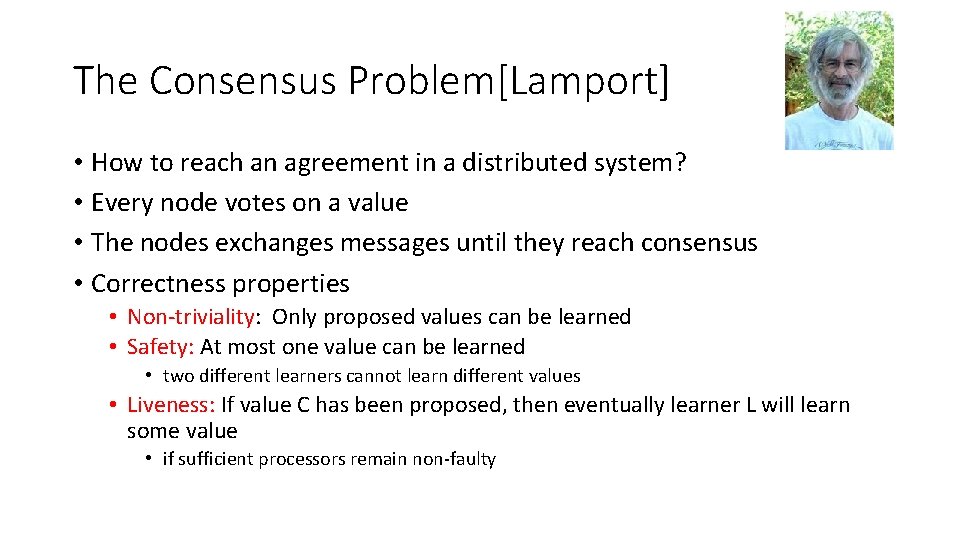 The Consensus Problem[Lamport]

• How to reach an agreement in a distributed system?
• Every node votes on a value
• The nodes exchanges messages until they reach consensus
• Correctness properties
  • Non-triviality: Only proposed values can be learned
  • Safety: At most one value can be learned
    • two different learners cannot learn different values
  • Liveness: If value C has been proposed, then eventually learner L will learn some value
    • if sufficient processors remain non-faulty